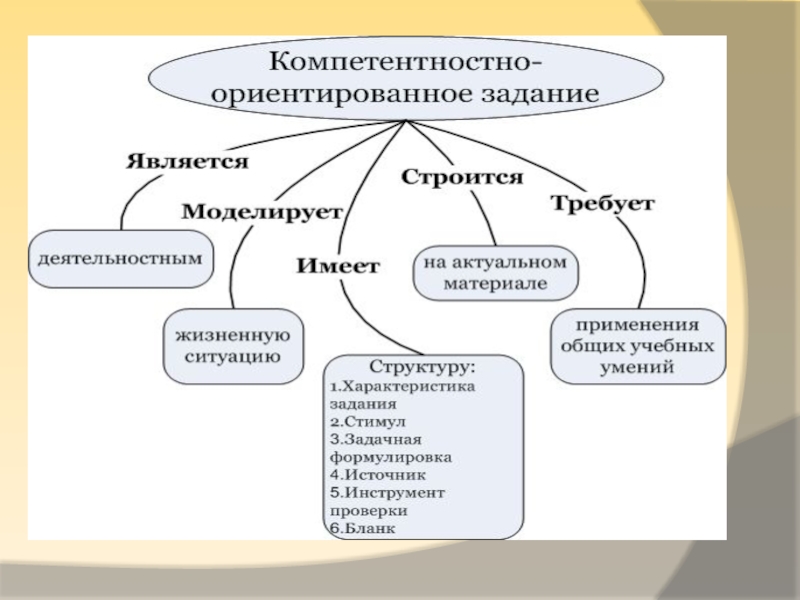 Компетентностно-ориентированное задание

Является

деятельностным

Моделирует

жизненную ситуацию

Имеет

Структуру:
1.Характеристика задания
2.Стимул
3.Задачная формулировка
4.Источник
5.Инструмент проверки
6.Бланк

Строится

на актуальном материале

Требует

применения общих учебных умений